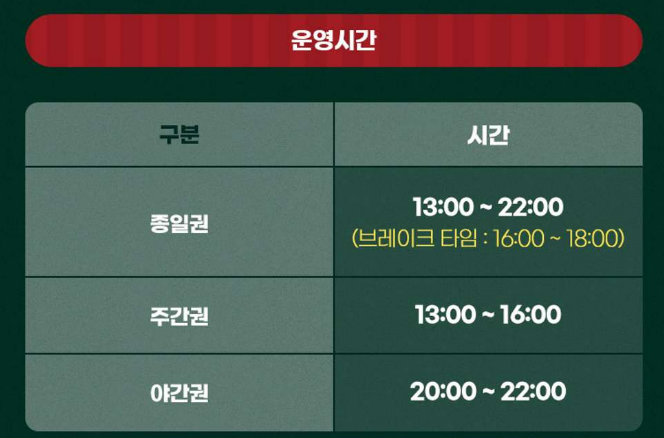 운영시간

| 구분 | 시간 |
|---|---|
| 종일권 | 13:00 ~ 22:00 (브레이크 타임 : 16:00 ~ 18:00) |
| 주간권 | 13:00 ~ 16:00 |
| 야간권 | 20:00 ~ 22:00 |